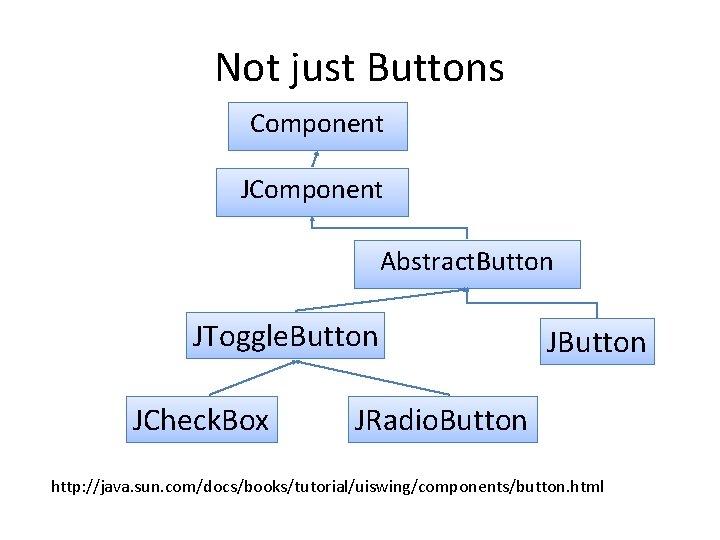 Not just Buttons

Component

JComponent

AbstractButton

JToggleButton

JButton

JCheckBox

JRadioButton

http://java.sun.com/docs/books/tutorial/uiswing/components/button.html